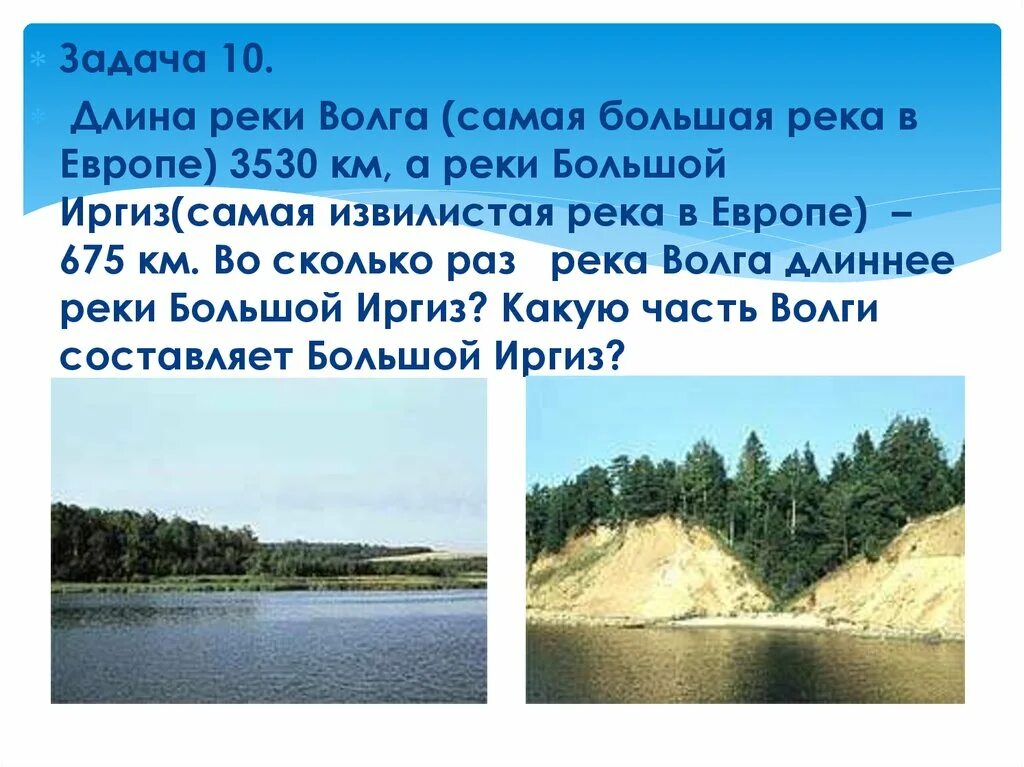 Задача 10.

Длина реки Волга (самая большая река в Европе) 3530 км, а реки Большой Иргиз(самая извилистая река в Европе) – 675 км. Во сколько раз река Волга длиннее реки Большой Иргиз? Какую часть Волги составляет Большой Иргиз?